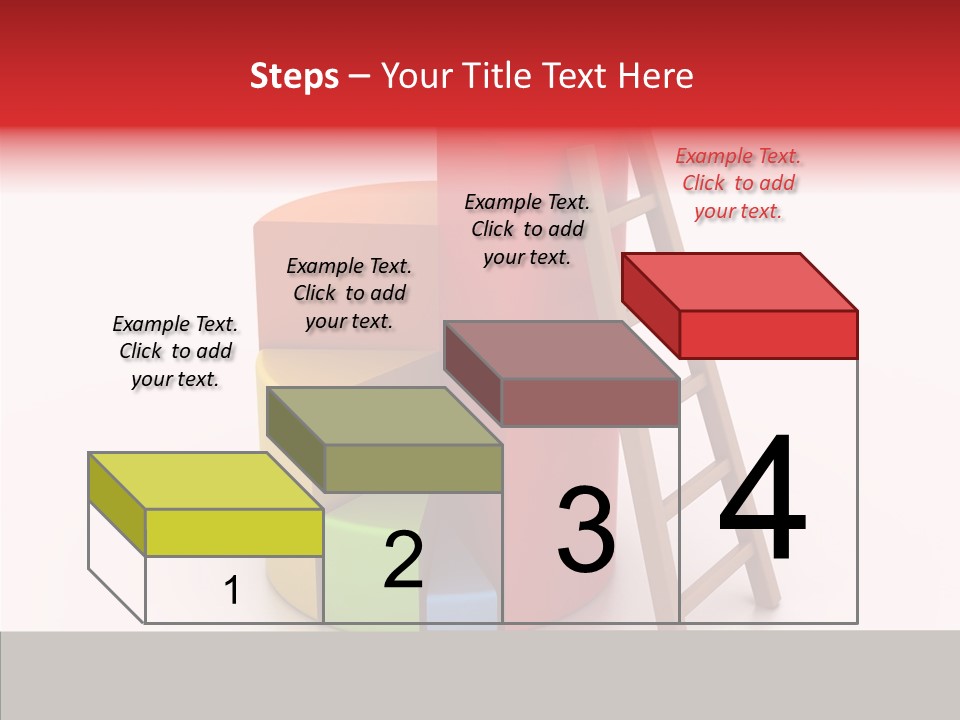 Steps – Your Title Text Here

Example Text. Click to add your text.

Example Text. Click to add your text.

Example Text. Click to add your text.

Example Text. Click to add your text.

1

2

3

4